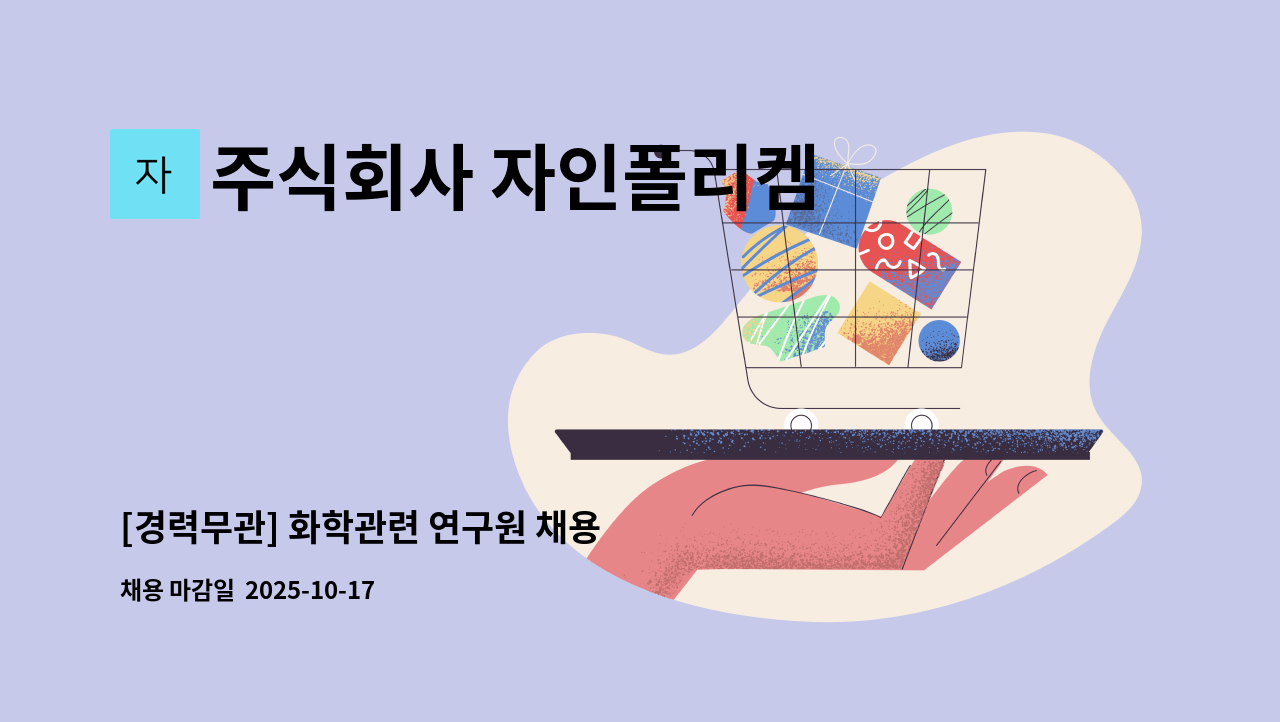 자

주식회사 자인폴리켐

[경력무관] 화학관련 연구원 채용

채용 마감일 2025-10-17